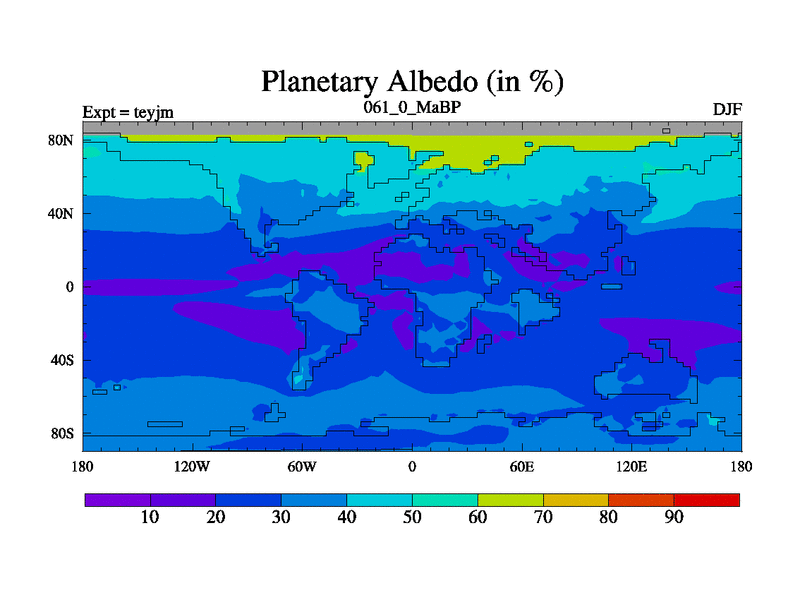 Planetary Albedo (in %)

Expt = teyjm

061_0_MaBP

DJF

80N

40N

0

40S

80S

180

120W

60W

0

60E

120E

180

10 20 30 40 50 60 70 80 90